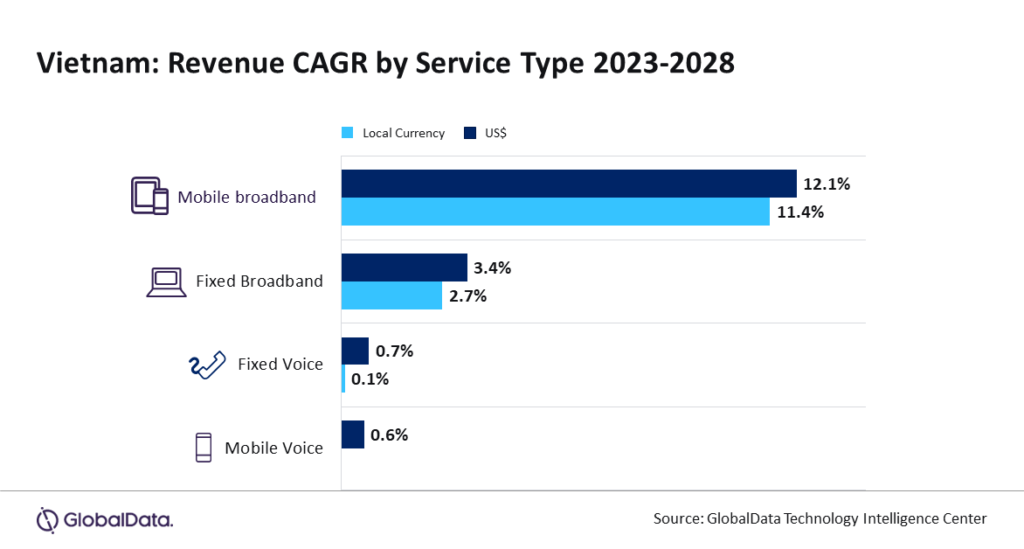 Vietnam: Revenue CAGR by Service Type 2023-2028

Local Currency US$

Mobile broadband 12.1% 11.4%

Fixed Broadband 3.4% 2.7%

Fixed Voice 0.7% 0.1%

Mobile Voice 0.6%

GlobalData.

Source: GlobalData Technology Intelligence Center